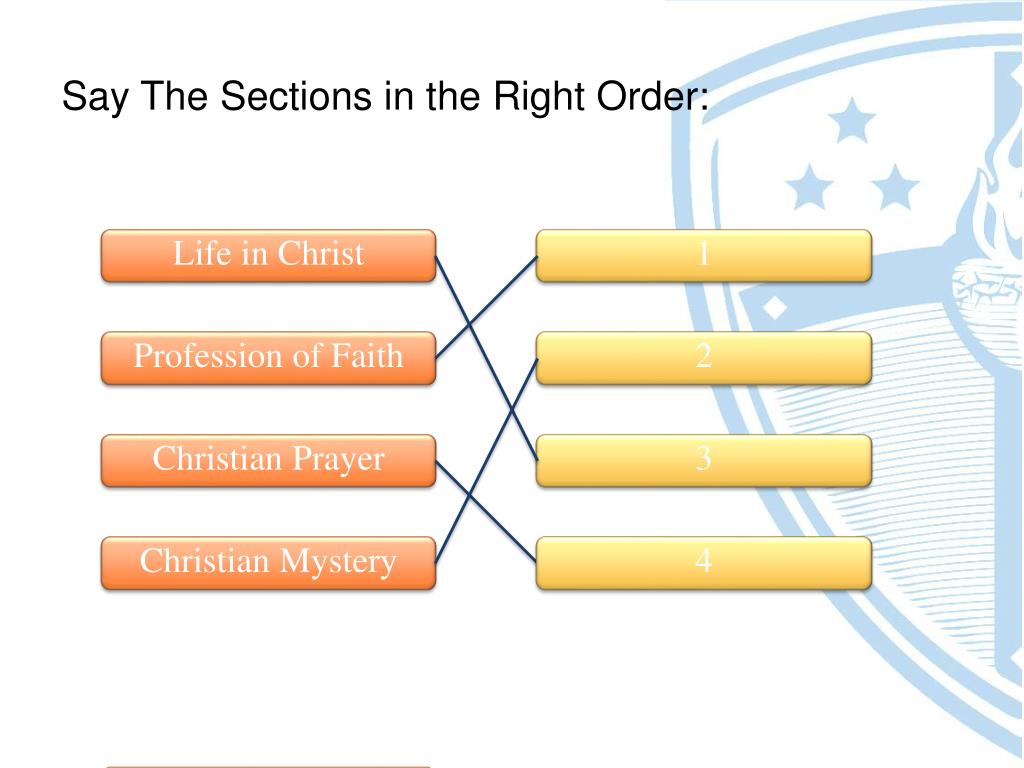 Say The Sections in the Right Order:

Life in Christ

Profession of Faith

Christian Prayer

Christian Mystery

1

2

3

4